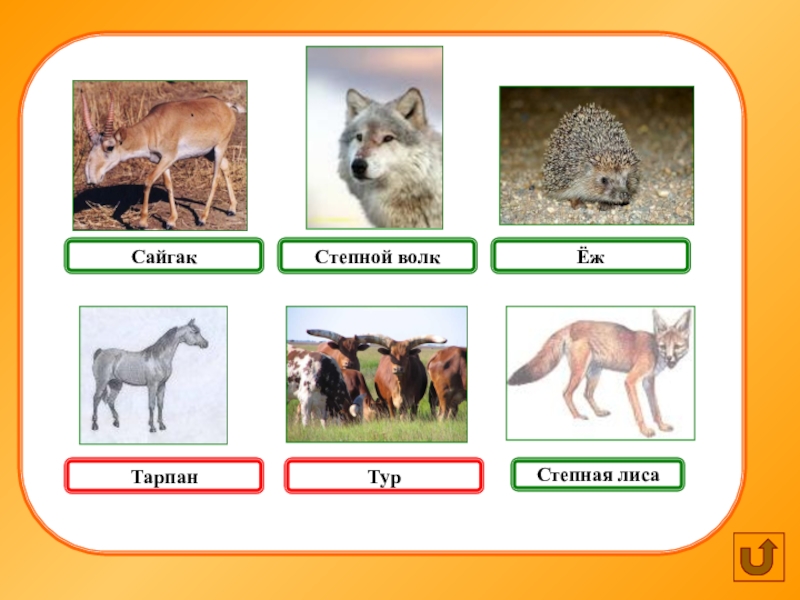 Сайгак

Степной волк

Ёж

Тарпан

Тур

Степная лиса